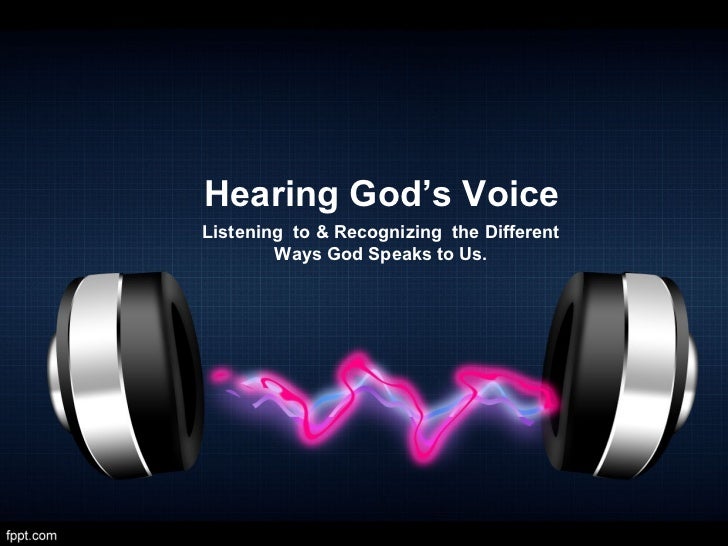 Hearing God’s Voice

Listening to & Recognizing the Different Ways God Speaks to Us.

fppt.com